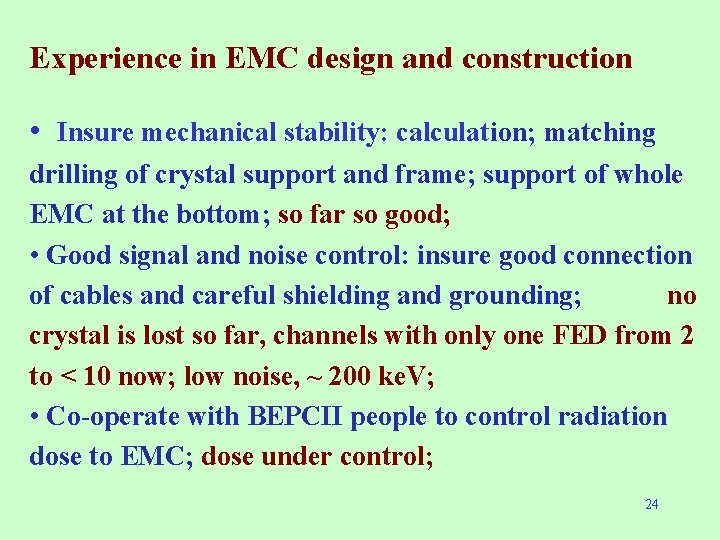 Experience in EMC design and construction

• Insure mechanical stability: calculation; matching drilling of crystal support and frame; support of whole EMC at the bottom; so far so good;

• Good signal and noise control: insure good connection of cables and careful shielding and grounding; no crystal is lost so far, channels with only one FED from 2 to < 10 now; low noise, ~ 200 keV;

• Co-operate with BEPCII people to control radiation dose to EMC; dose under control;

24